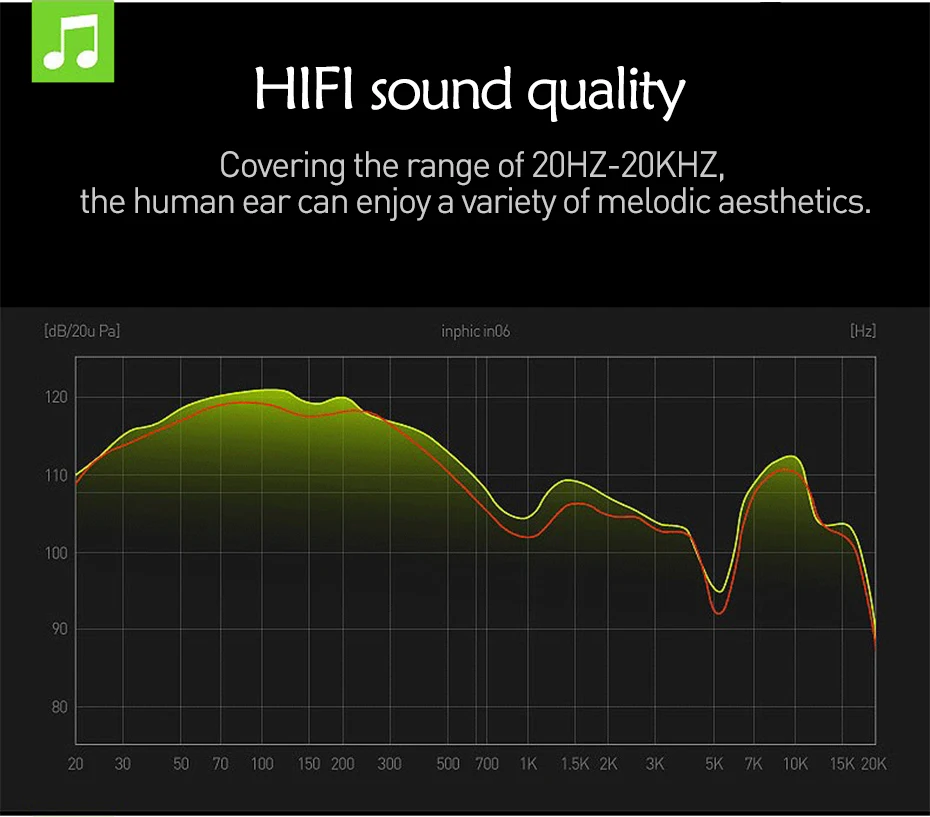 HIFI sound quality

Covering the range of 20HZ-20KHZ, the human ear can enjoy a variety of melodic aesthetics.

[dB/20u Pa]
inphic in06
[Hz]

120
110
100
90
80

20 30 50 70 100 150 200 300 500 700 1K 1.5K 2K 3K 5K 7K 10K 15K 20K